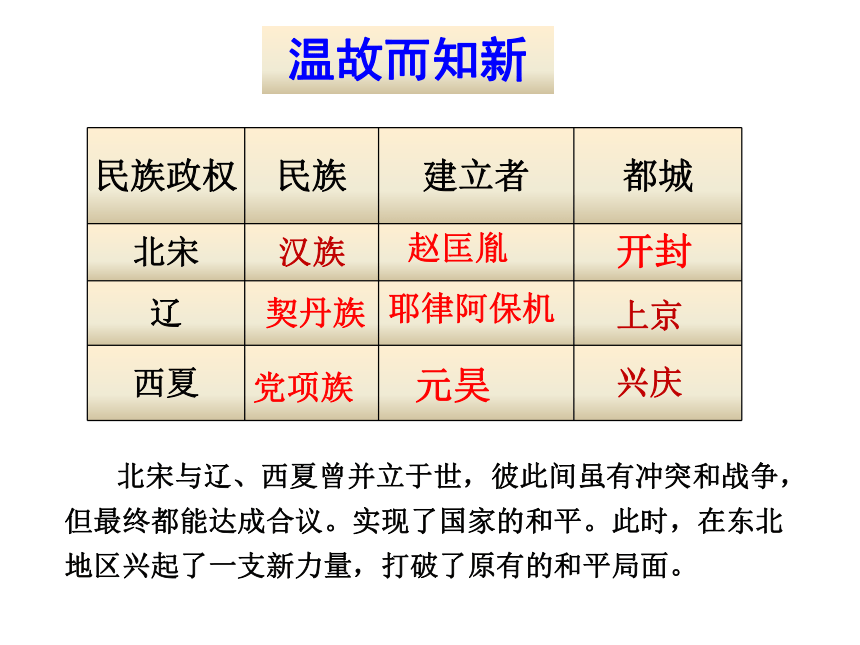 温故而知新

| 民族政权 | 民族 | 建立者 | 都城 |
|---|---|---|---|
| 北宋 | 汉族 | 赵匡胤 | 开封 |
| 辽 | 契丹族 | 耶律阿保机 | 上京 |
| 西夏 | 党项族 | 元昊 | 兴庆 |

北宋与辽、西夏曾并立于世，彼此间虽有冲突和战争，但最终都能达成合议。实现了国家的和平。此时，在东北地区兴起了一支新力量，打破了原有的和平局面。